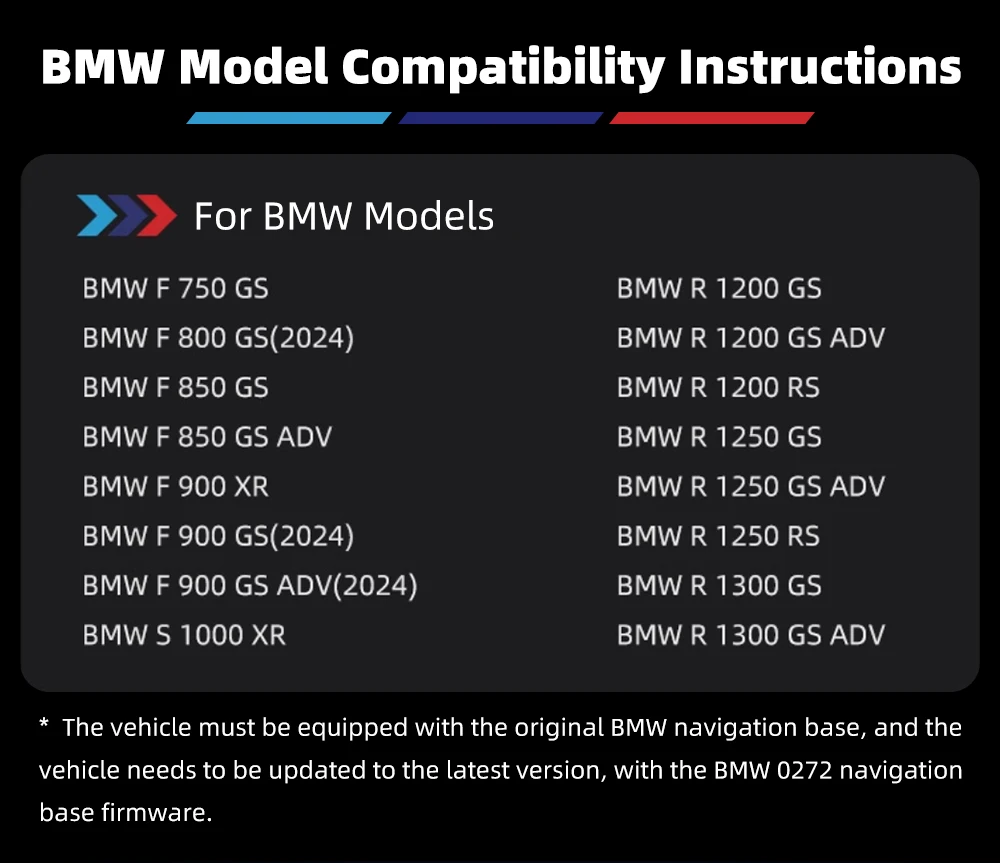 BMW Model Compatibility Instructions

For BMW Models

BMW F 750 GS
BMW F 800 GS(2024)
BMW F 850 GS
BMW F 850 GS ADV
BMW F 900 XR
BMW F 900 GS(2024)
BMW F 900 GS ADV(2024)
BMW S 1000 XR

BMW R 1200 GS
BMW R 1200 GS ADV
BMW R 1200 RS
BMW R 1250 GS
BMW R 1250 GS ADV
BMW R 1250 RS
BMW R 1300 GS
BMW R 1300 GS ADV

* The vehicle must be equipped with the original BMW navigation base, and the vehicle needs to be updated to the latest version, with the BMW 0272 navigation base firmware.